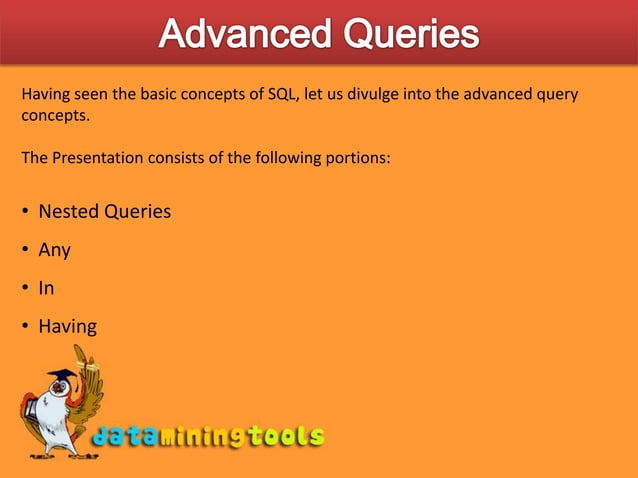 Advanced Queries

Having seen the basic concepts of SQL, let us divulge into the advanced query concepts.

The Presentation consists of the following portions:

• Nested Queries
• Any
• In
• Having

dataminingtools